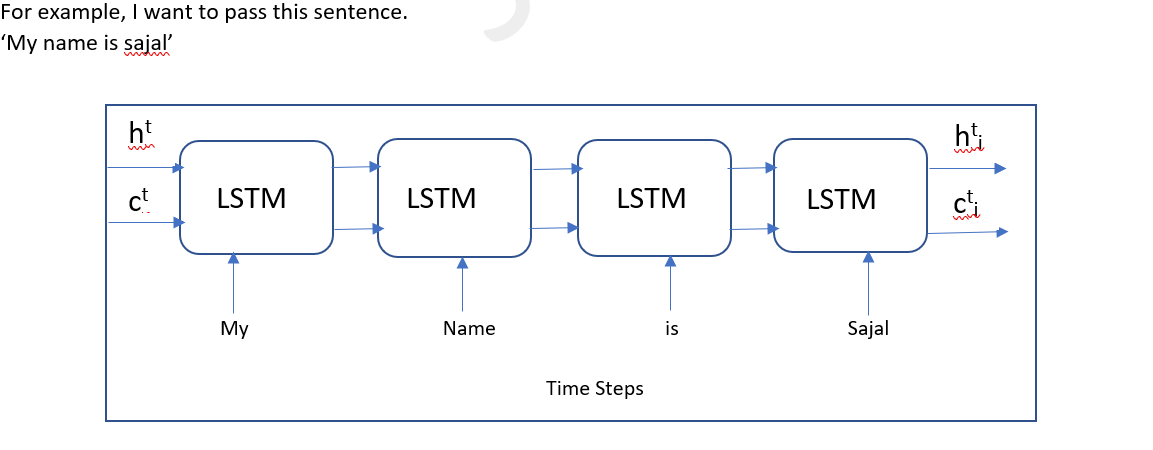 For example, I want to pass this sentence.
'My name is sajal'

$h^t$

$c^t$

LSTM

LSTM

LSTM

LSTM

$h^t_i$

$c^t_i$

My

Name

is

Sajal

Time Steps